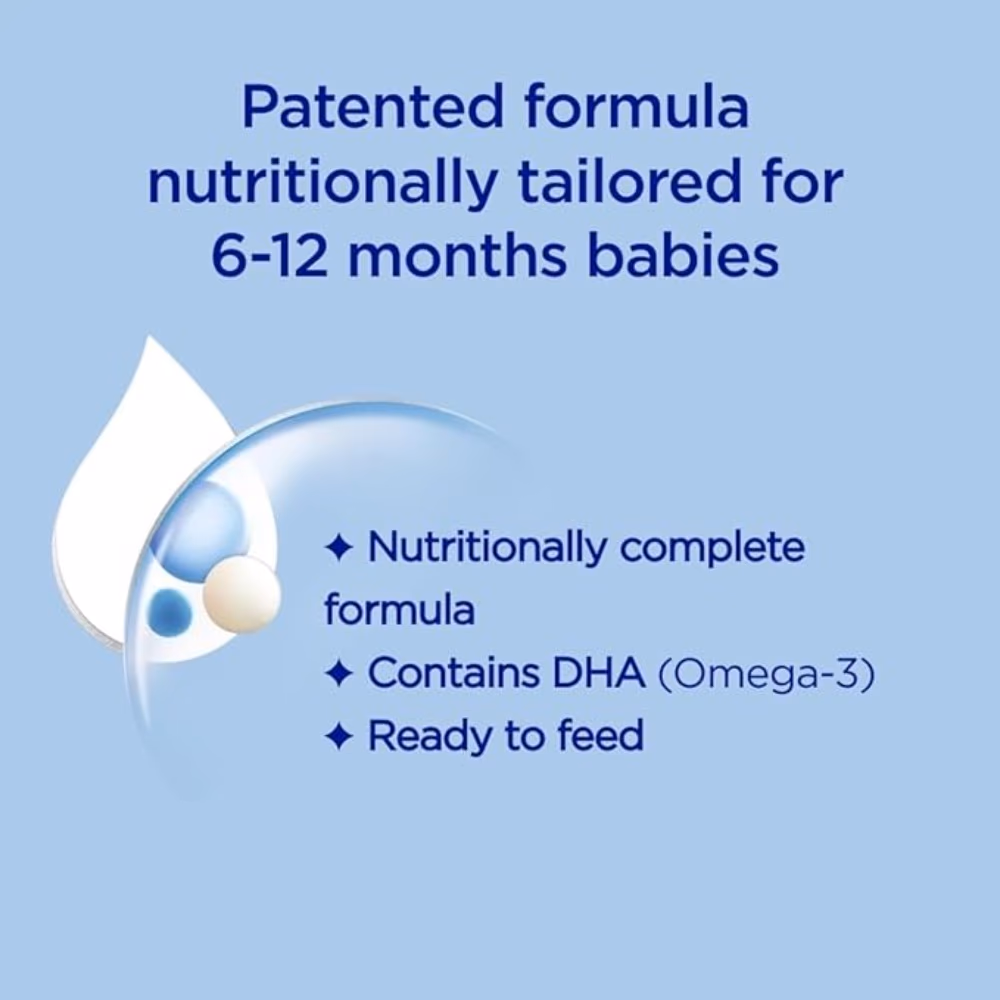 Patented formula nutritionally tailored for 6-12 months babies

✦ Nutritionally complete formula
✦ Contains DHA (Omega-3)
✦ Ready to feed